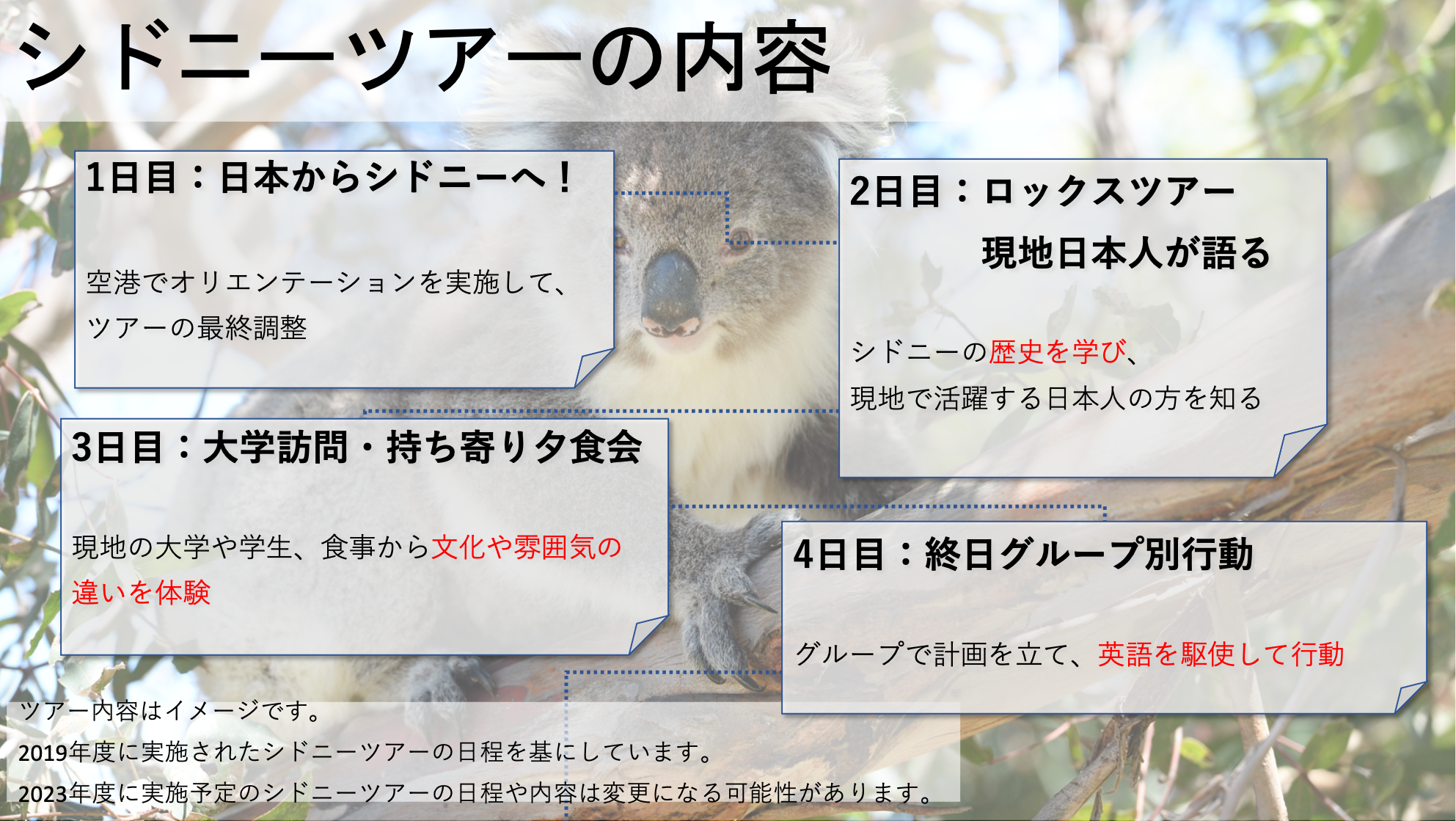 シドニーツアーの内容

1日目：日本からシドニーへ！

空港でオリエンテーションを実施して、ツアーの最終調整

2日目：ロックスツアー
現地日本人が語る

シドニーの歴史を学び、現地で活躍する日本人の方を知る

3日目：大学訪問・持ち寄り夕食会

現地の大学や学生、食事から文化や雰囲気の違いを体験

4日目：終日グループ別行動

グループで計画を立て、英語を駆使して行動

ツアー内容はイメージです。
2019年度に実施されたシドニーツアーの日程を基にしています。
2023年度に実施予定のシドニーツアーの日程や内容は変更になる可能性があります。